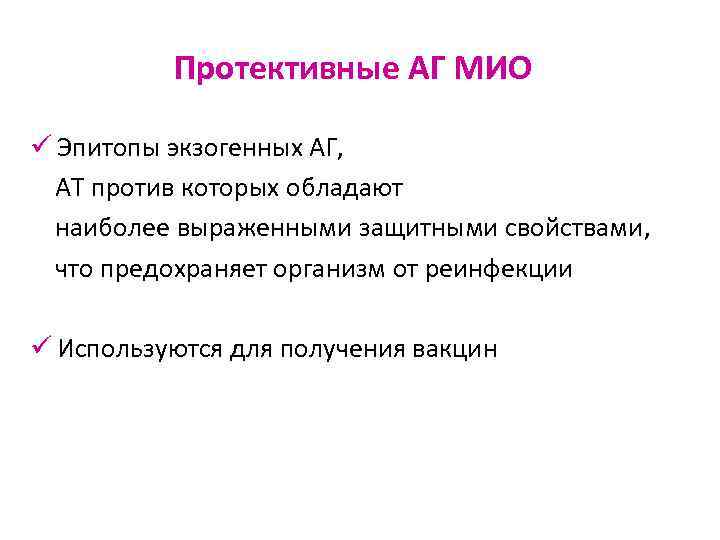 Протективные АГ МИО

✓ Эпитопы экзогенных АГ, АТ против которых обладают наиболее выраженными защитными свойствами, что предохраняет организм от реинфекции

✓ Используются для получения вакцин